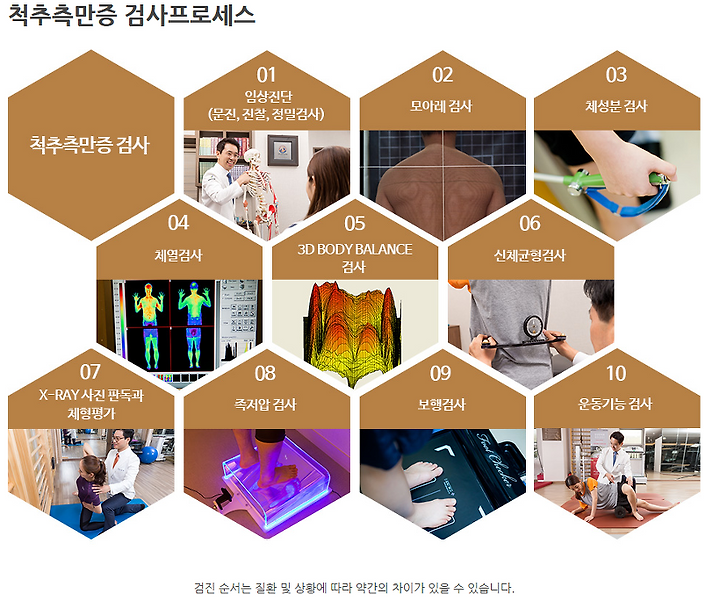 척추측만증 검사프로세스

척추측만증 검사

01
임상진단
(문진, 진찰, 정밀검사)

02
모아레 검사

03
체성분 검사

04
체열검사

05
3D BODY BALANCE
검사

06
신체균형검사

07
X-RAY 사진 판독과
체형평가

08
족저압 검사

09
보행검사

Foot Checker

10
운동기능 검사

검진 순서는 질환 및 상황에 따라 약간의 차이가 있을 수 있습니다.